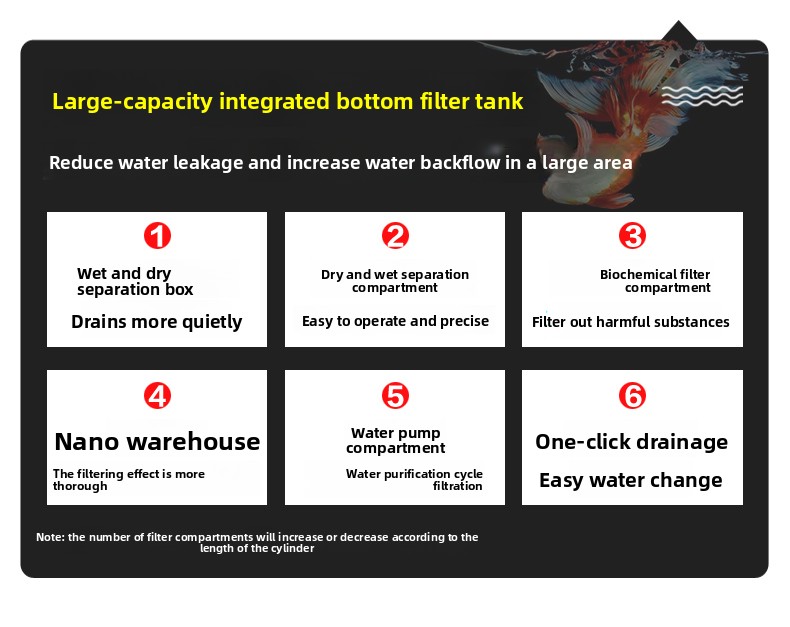 Large-capacity integrated bottom filter tank

Reduce water leakage and increase water backflow in a large area

1
Wet and dry separation box
Drains more quietly

2
Dry and wet separation compartment
Easy to operate and precise

3
Biochemical filter compartment
Filter out harmful substances

4
Nano warehouse
The filtering effect is more thorough

5
Water pump compartment
Water purification cycle filtration

6
One-click drainage
Easy water change

Note: the number of filter compartments will increase or decrease according to the length of the cylinder